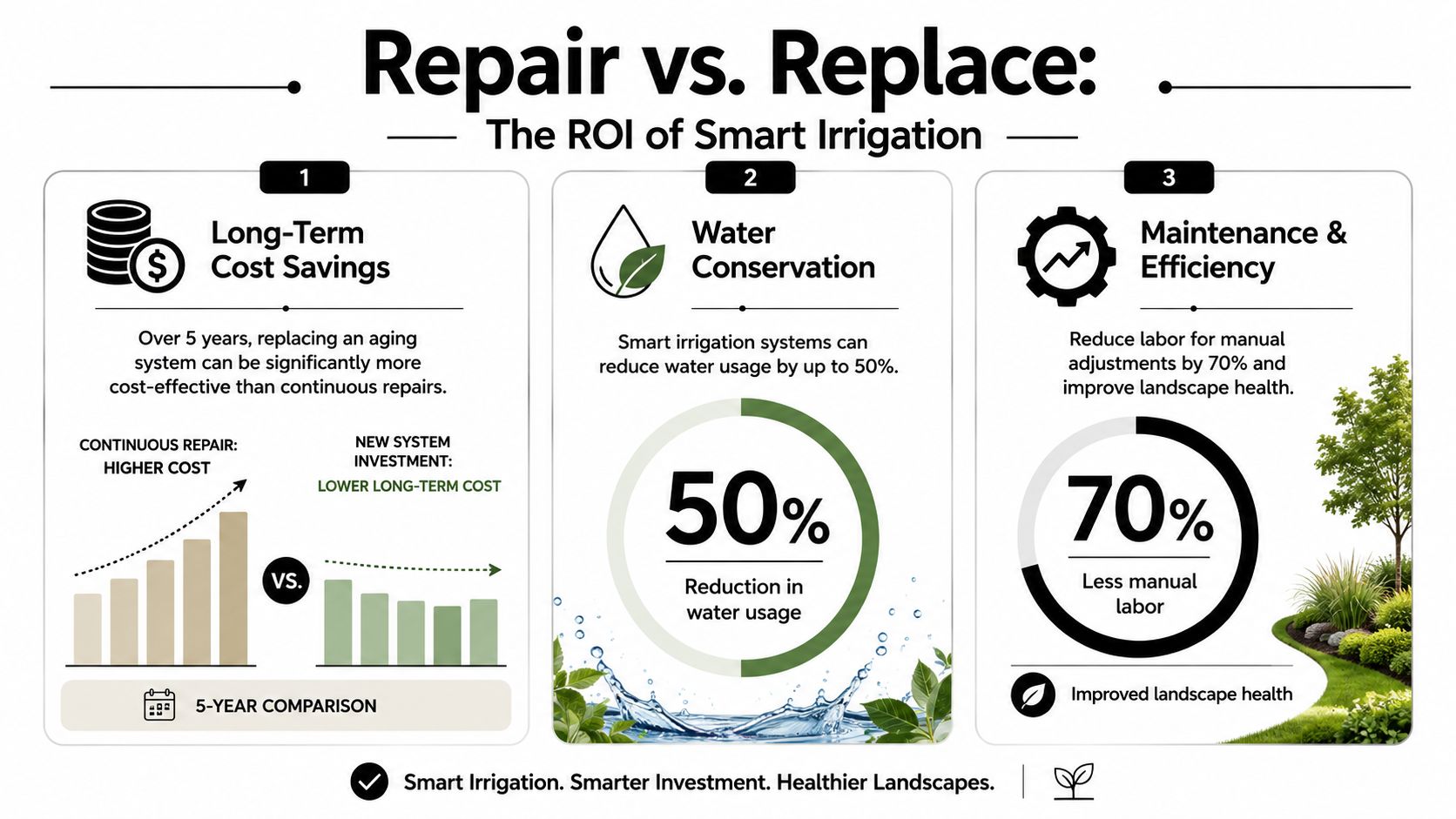 Repair vs. Replace:

The ROI of Smart Irrigation

1

Long-Term Cost Savings

Over 5 years, replacing an aging system can be significantly more cost-effective than continuous repairs.

CONTINUOUS REPAIR: HIGHER COST

VS.

NEW SYSTEM INVESTMENT: LOWER LONG-TERM COST

5-YEAR COMPARISON

2

Water Conservation

Smart irrigation systems can reduce water usage by up to 50%.

50%

Reduction in water usage

3

Maintenance & Efficiency

Reduce labor for manual adjustments by 70% and improve landscape health.

70%

Less manual labor

Improved landscape health

Smart Irrigation. Smarter Investment. Healthier Landscapes.